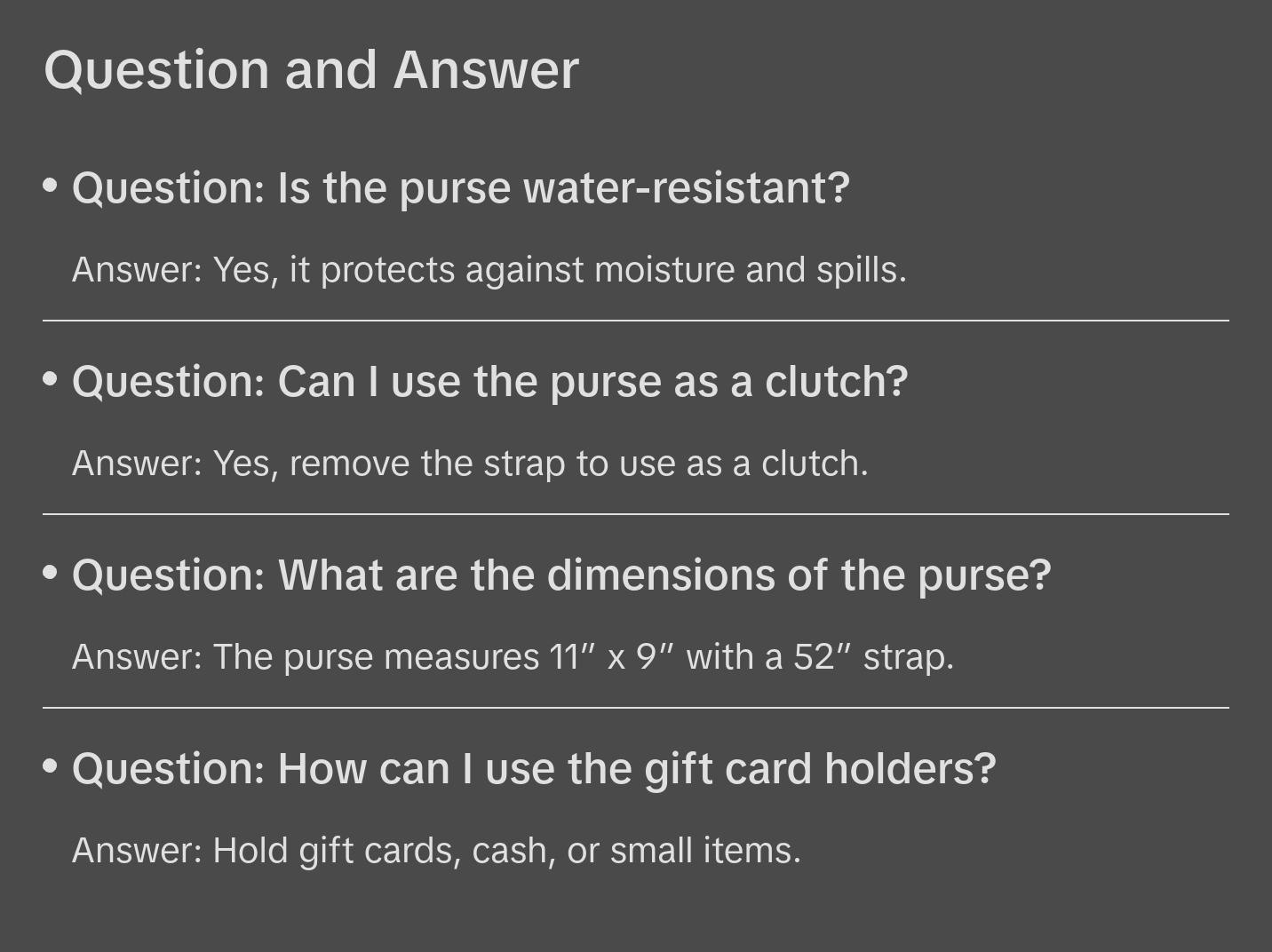 Question and Answer

• Question: Is the purse water-resistant?

Answer: Yes, it protects against moisture and spills.

• Question: Can I use the purse as a clutch?

Answer: Yes, remove the strap to use as a clutch.

• Question: What are the dimensions of the purse?

Answer: The purse measures 11″ x 9″ with a 52″ strap.

• Question: How can I use the gift card holders?

Answer: Hold gift cards, cash, or small items.